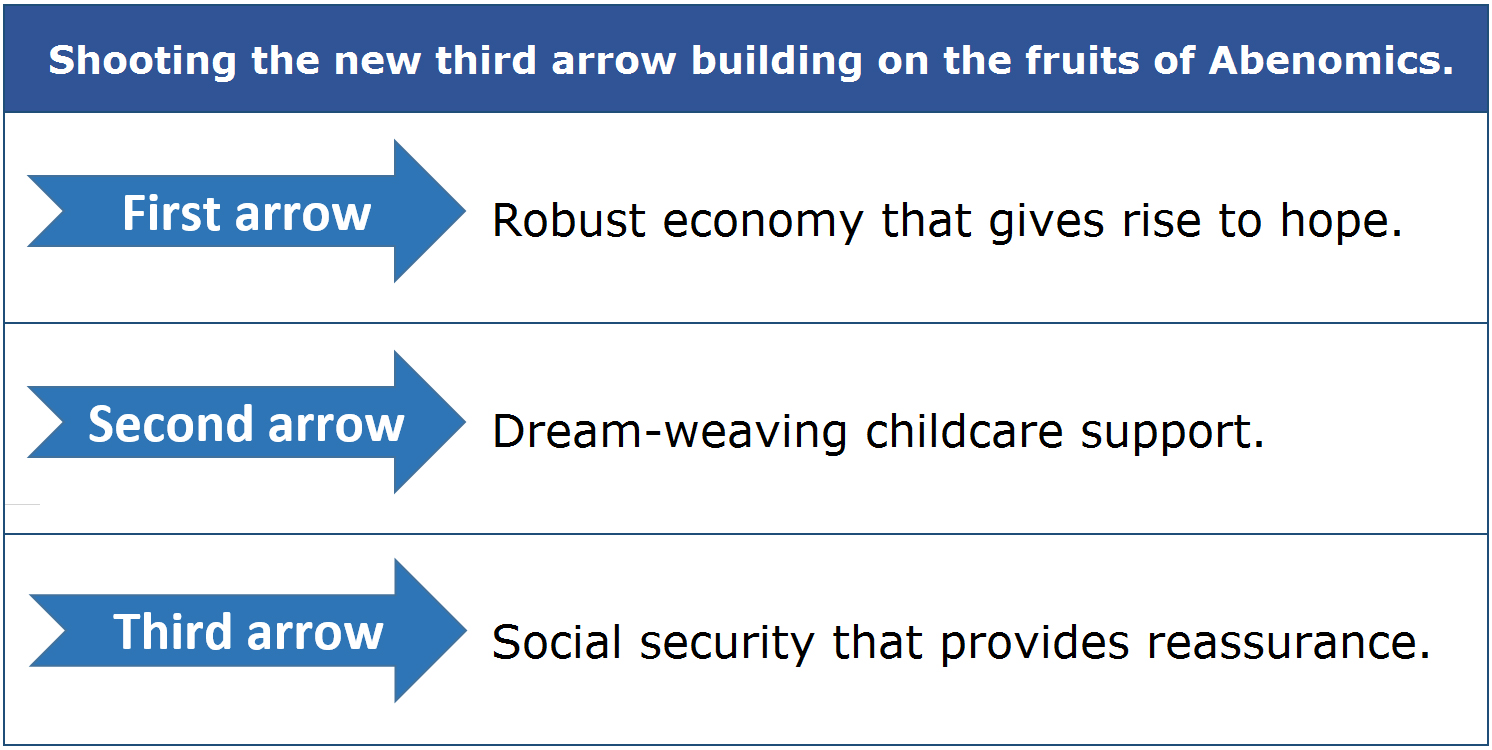 Shooting the new third arrow building on the fruits of Abenomics.

First arrow

Robust economy that gives rise to hope.

Second arrow

Dream-weaving childcare support.

Third arrow

Social security that provides reassurance.